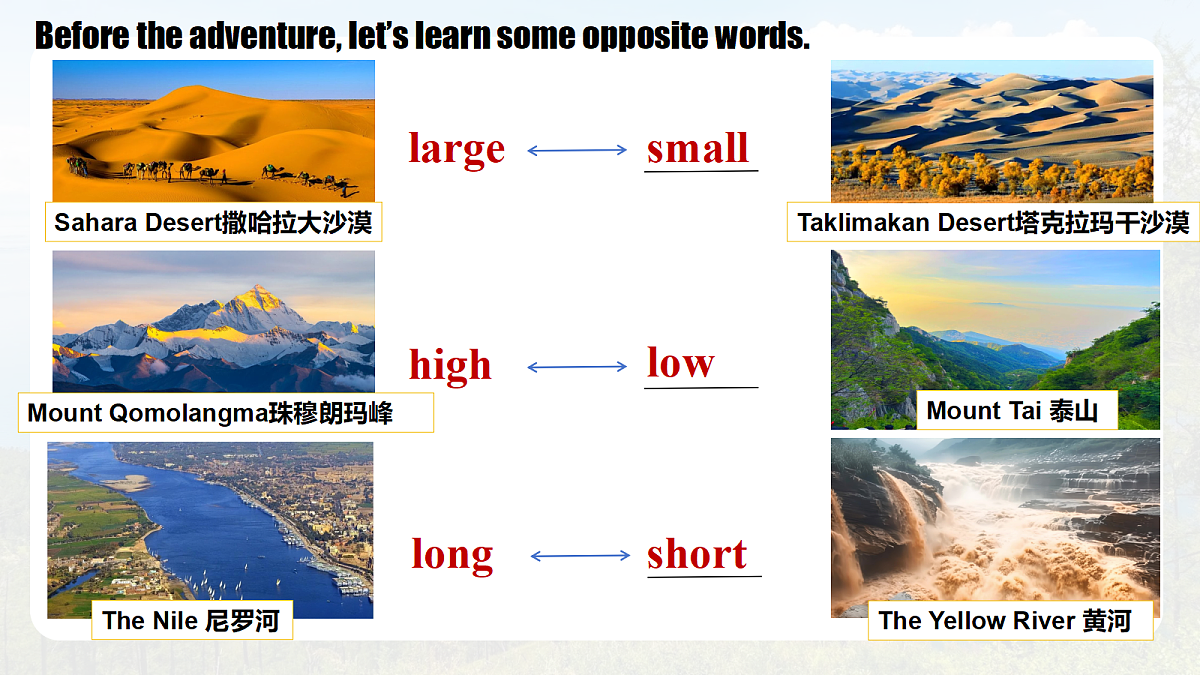 Before the adventure, let's learn some opposite words.

Sahara Desert撒哈拉大沙漠

large ⟷ small

Taklimakan Desert塔克拉玛干沙漠

Mount Qomolangma珠穆朗玛峰

high ⟷ low

Mount Tai 泰山

The Nile 尼罗河

long ⟷ short

The Yellow River 黄河